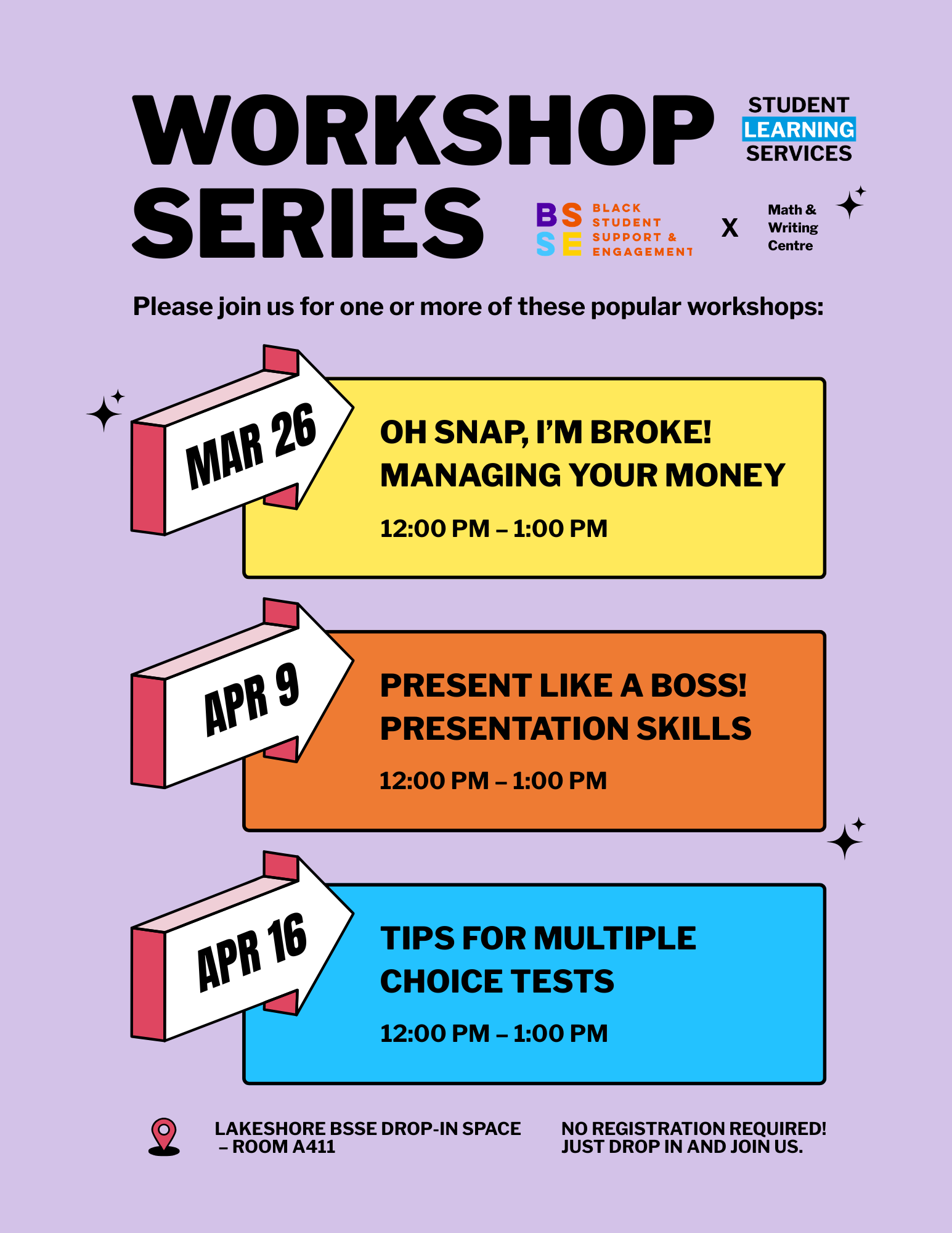 WORKSHOP SERIES

STUDENT LEARNING SERVICES

BS SE BLACK STUDENT SUPPORT & ENGAGEMENT X Math & Writing Centre

Please join us for one or more of these popular workshops:

MAR 26

OH SNAP, I'M BROKE! MANAGING YOUR MONEY

12:00 PM – 1:00 PM

APR 9

PRESENT LIKE A BOSS! PRESENTATION SKILLS

12:00 PM – 1:00 PM

APR 16

TIPS FOR MULTIPLE CHOICE TESTS

12:00 PM – 1:00 PM

LAKESHORE BSSE DROP-IN SPACE – ROOM A411

NO REGISTRATION REQUIRED! JUST DROP IN AND JOIN US.